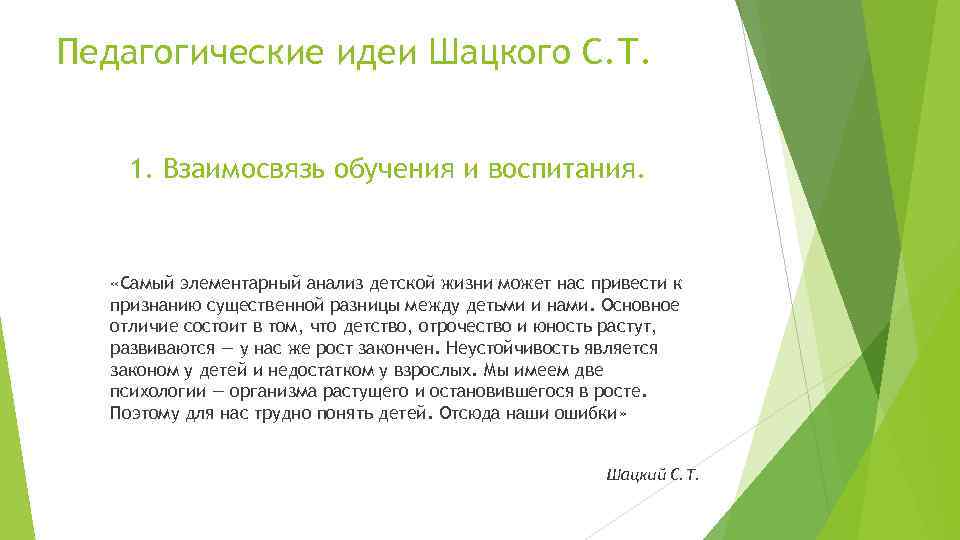 Педагогические идеи Шацкого С.Т.

1. Взаимосвязь обучения и воспитания.

«Самый элементарный анализ детской жизни может нас привести к признанию существенной разницы между детьми и нами. Основное отличие состоит в том, что детство, отрочество и юность растут, развиваются — у нас же рост закончен. Неустойчивость является законом у детей и недостатком у взрослых. Мы имеем две психологии — организма растущего и остановившегося в росте. Поэтому для нас трудно понять детей. Отсюда наши ошибки»

Шацкий С.Т.